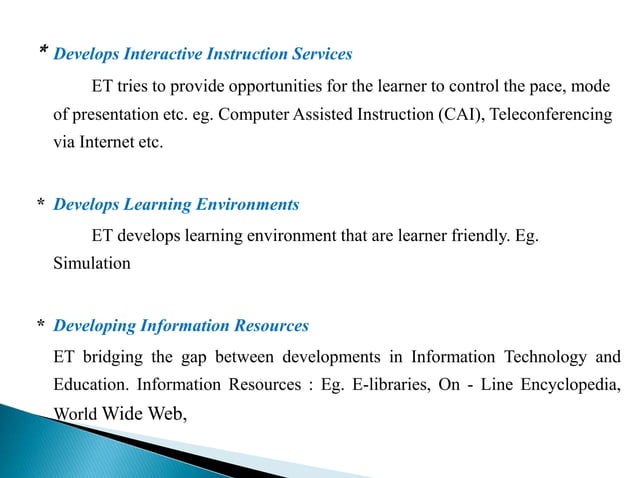 * Develops Interactive Instruction Services

ET tries to provide opportunities for the learner to control the pace, mode of presentation etc. eg. Computer Assisted Instruction (CAI), Teleconferencing via Internet etc.

* Develops Learning Environments

ET develops learning environment that are learner friendly. Eg. Simulation

* Developing Information Resources

ET bridging the gap between developments in Information Technology and Education. Information Resources : Eg. E-libraries, On - Line Encyclopedia, World Wide Web,